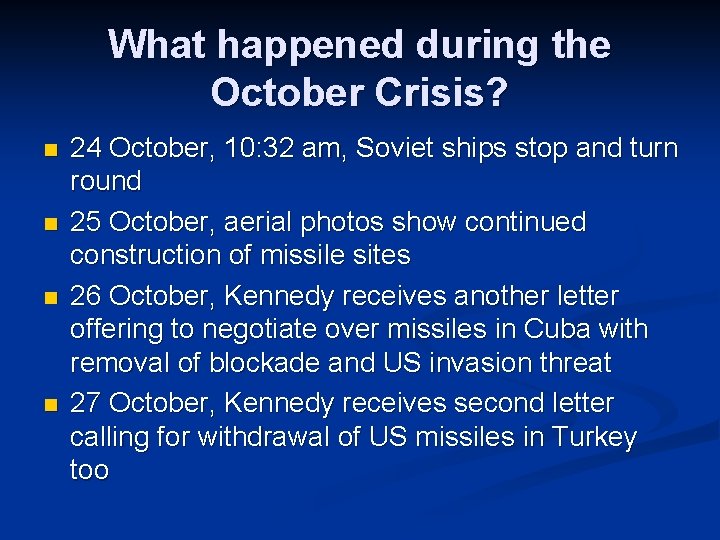 What happened during the October Crisis?

- 24 October, 10:32 am, Soviet ships stop and turn round
- 25 October, aerial photos show continued construction of missile sites
- 26 October, Kennedy receives another letter offering to negotiate over missiles in Cuba with removal of blockade and US invasion threat
- 27 October, Kennedy receives second letter calling for withdrawal of US missiles in Turkey too